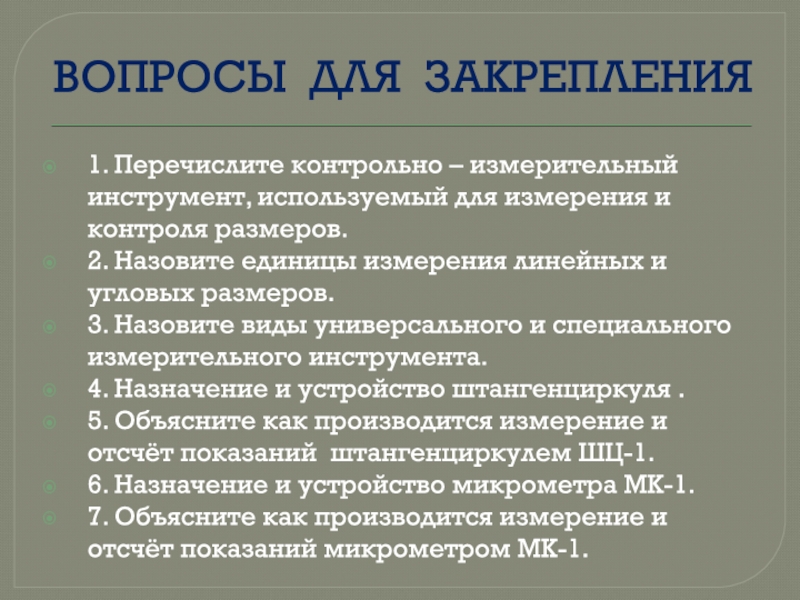 ВОПРОСЫ ДЛЯ ЗАКРЕПЛЕНИЯ

1. Перечислите контрольно – измерительный инструмент, используемый для измерения и контроля размеров.
2. Назовите единицы измерения линейных и угловых размеров.
3. Назовите виды универсального и специального измерительного инструмента.
4. Назначение и устройство штангенциркуля .
5. Объясните как производится измерение и отсчёт показаний штангенциркулем ШЦ-1.
6. Назначение и устройство микрометра МК-1.
7. Объясните как производится измерение и отсчёт показаний микрометром МК-1.